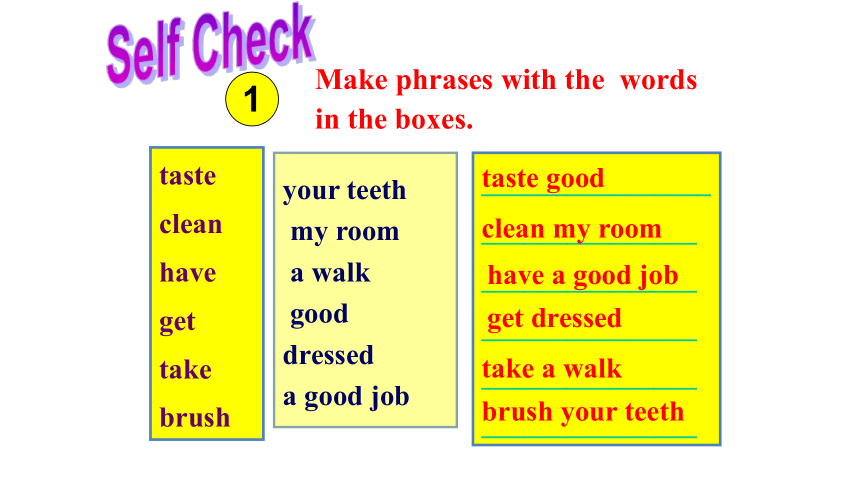 Self Check

1 Make phrases with the words in the boxes.

taste
clean
have
get
take
brush

your teeth
my room
a walk
good
dressed
a good job

taste good
clean my room
have a good job
get dressed
take a walk
brush your teeth